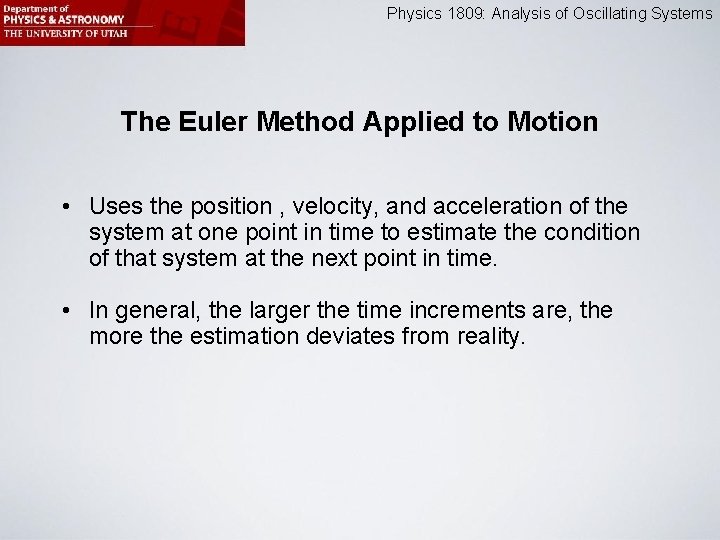 Department of
PHYSICS & ASTRONOMY
THE UNIVERSITY OF UTAH

Physics 1809: Analysis of Oscillating Systems

The Euler Method Applied to Motion

• Uses the position , velocity, and acceleration of the system at one point in time to estimate the condition of that system at the next point in time.

• In general, the larger the time increments are, the more the estimation deviates from reality.